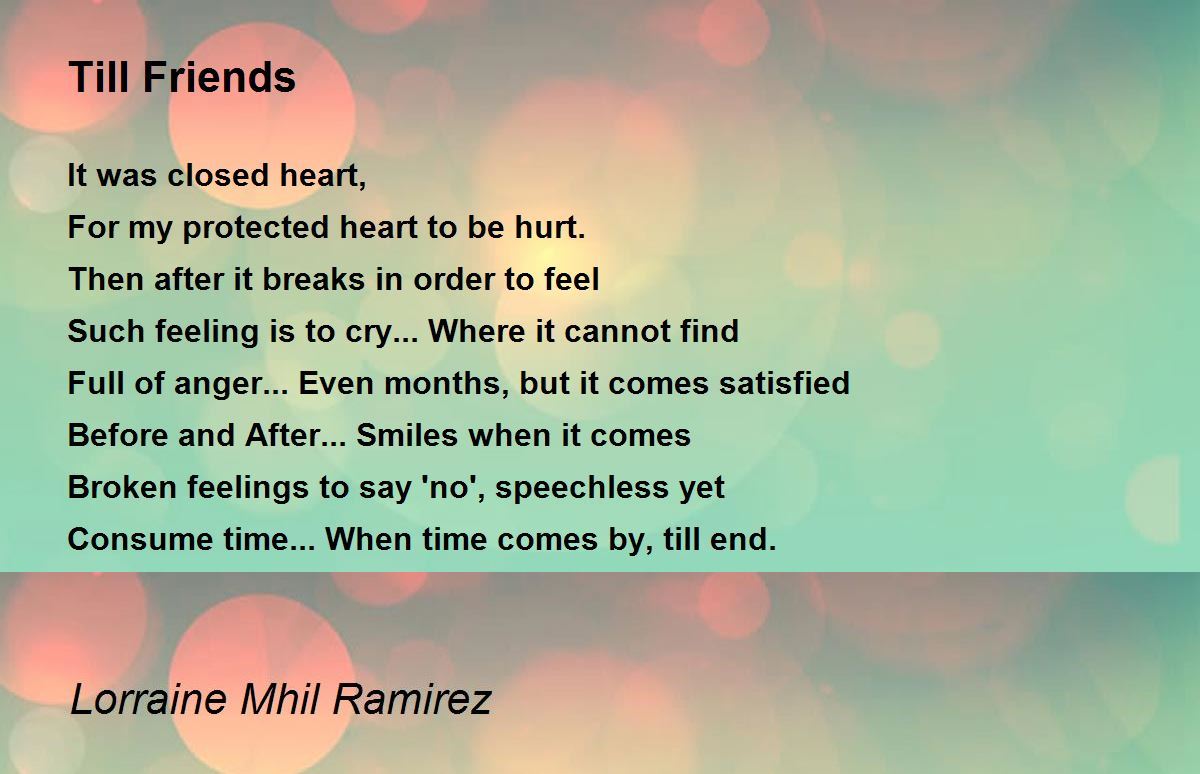 Till Friends

It was closed heart,
For my protected heart to be hurt.
Then after it breaks in order to feel
Such feeling is to cry... Where it cannot find
Full of anger... Even months, but it comes satisfied
Before and After... Smiles when it comes
Broken feelings to say 'no', speechless yet
Consume time... When time comes by, till end.

Lorraine Mhil Ramirez